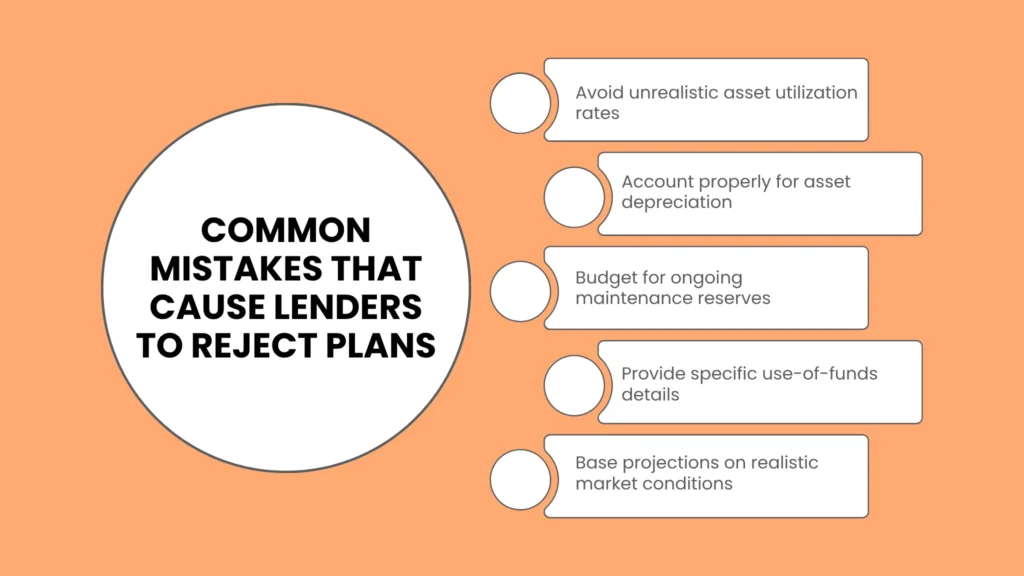 COMMON MISTAKES THAT CAUSE LENDERS TO REJECT PLANS

Avoid unrealistic asset utilization rates

Account properly for asset depreciation

Budget for ongoing maintenance reserves

Provide specific use-of-funds details

Base projections on realistic market conditions